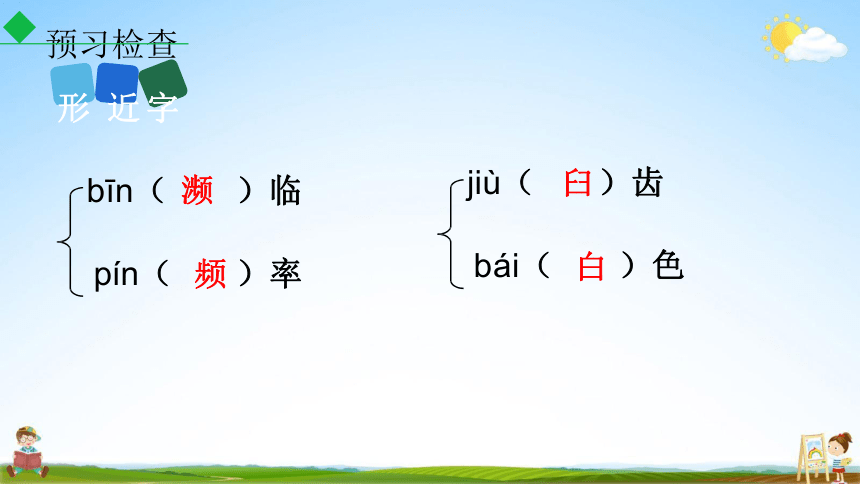 预习检查

形 近 字

bīn（ 濒 ）临

pín（ 频 ）率

jiù（ 臼 ）齿

bái（ 白 ）色